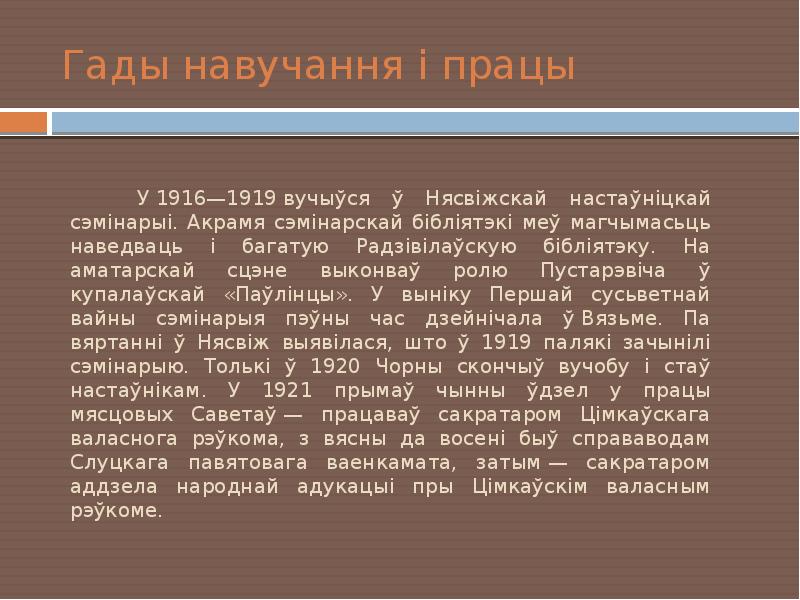 Гады навучання і працы

У 1916—1919 вучыўся ў Нясвіжскай настаўніцкай сэмінарыі. Акрамя сэмінарскай бібліятэкі меў магчымасьць наведваць і багатую Радзівілаўскую бібліятэку. На аматарскай сцэне выконваў ролю Пустарэвіча ў купалаўскай «Паўлінцы». У выніку Першай сусьветнай вайны сэмінарыя пэўны час дзейнічала ў Вязьме. Па вяртанні ў Нясвіж выявілася, што ў 1919 палякі зачынілі сэмінарыю. Толькі ў 1920 Чорны скончыў вучобу і стаў настаўнікам. У 1921 прымаў чынны ўдзел у працы мясцовых Саветаў — працаваў сакратаром Цімкаўскага валаснога рэўкома, з вясны да восені быў справаводам Слуцкага павятовага ваенкамата, затым — сакратаром аддзела народнай адукацыі пры Цімкаўскім валасным рэўкоме.